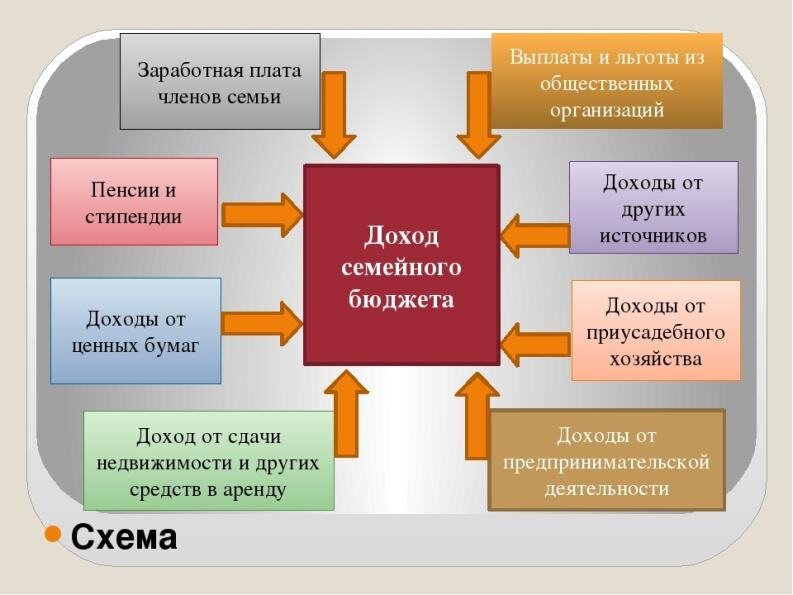 Заработная плата членов семьи

Выплаты и льготы из общественных организаций

Пенсии и стипендии

Доход семейного бюджета

Доходы от других источников

Доходы от ценных бумаг

Доходы от приусадебного хозяйства

Доход от сдачи недвижимости и других средств в аренду

Доходы от предпринимательской деятельности

Схема